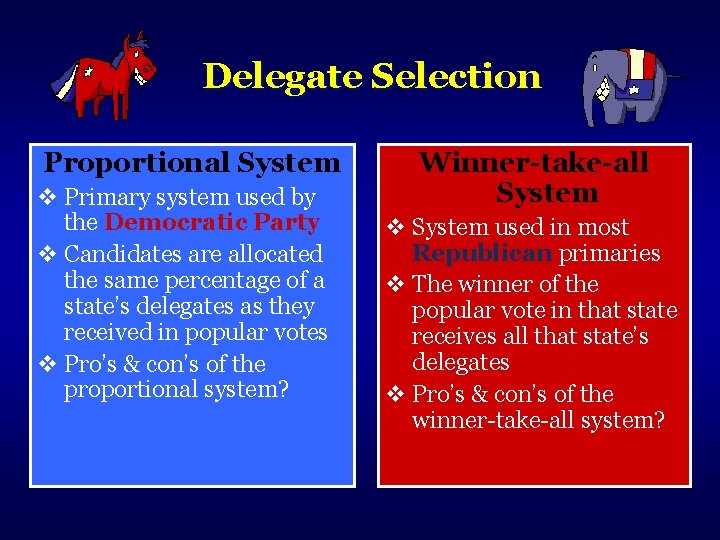 Delegate Selection

Proportional System

❖ Primary system used by the Democratic Party

❖ Candidates are allocated the same percentage of a state's delegates as they received in popular votes

❖ Pro's & con's of the proportional system?

Winner-take-all System

❖ System used in most Republican primaries

❖ The winner of the popular vote in that state receives all that state's delegates

❖ Pro's & con's of the winner-take-all system?